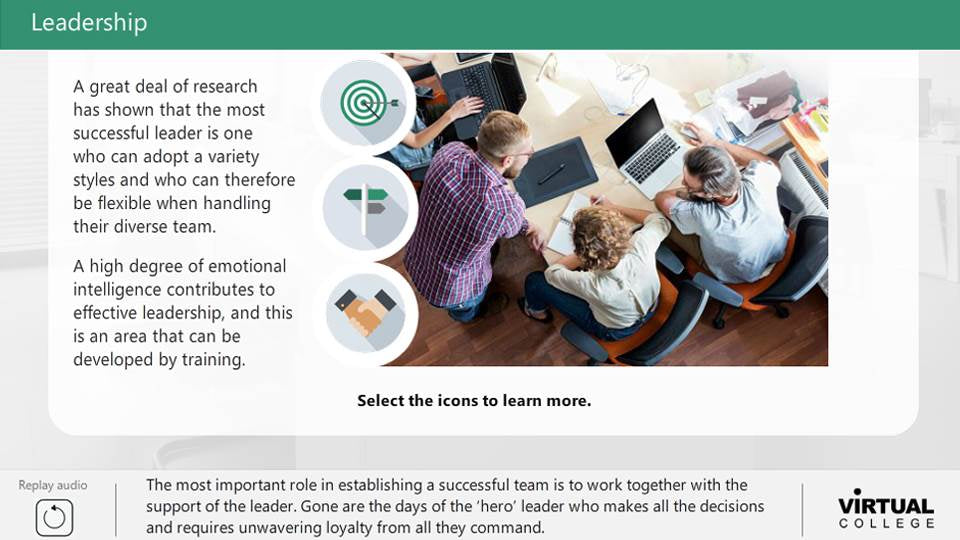 Leadership

A great deal of research has shown that the most successful leader is one who can adopt a variety styles and who can therefore be flexible when handling their diverse team.

A high degree of emotional intelligence contributes to effective leadership, and this is an area that can be developed by training.

Select the icons to learn more.

Replay audio

The most important role in establishing a successful team is to work together with the support of the leader. Gone are the days of the 'hero' leader who makes all the decisions and requires unwavering loyalty from all they command.

VIRTUAL COLLEGE